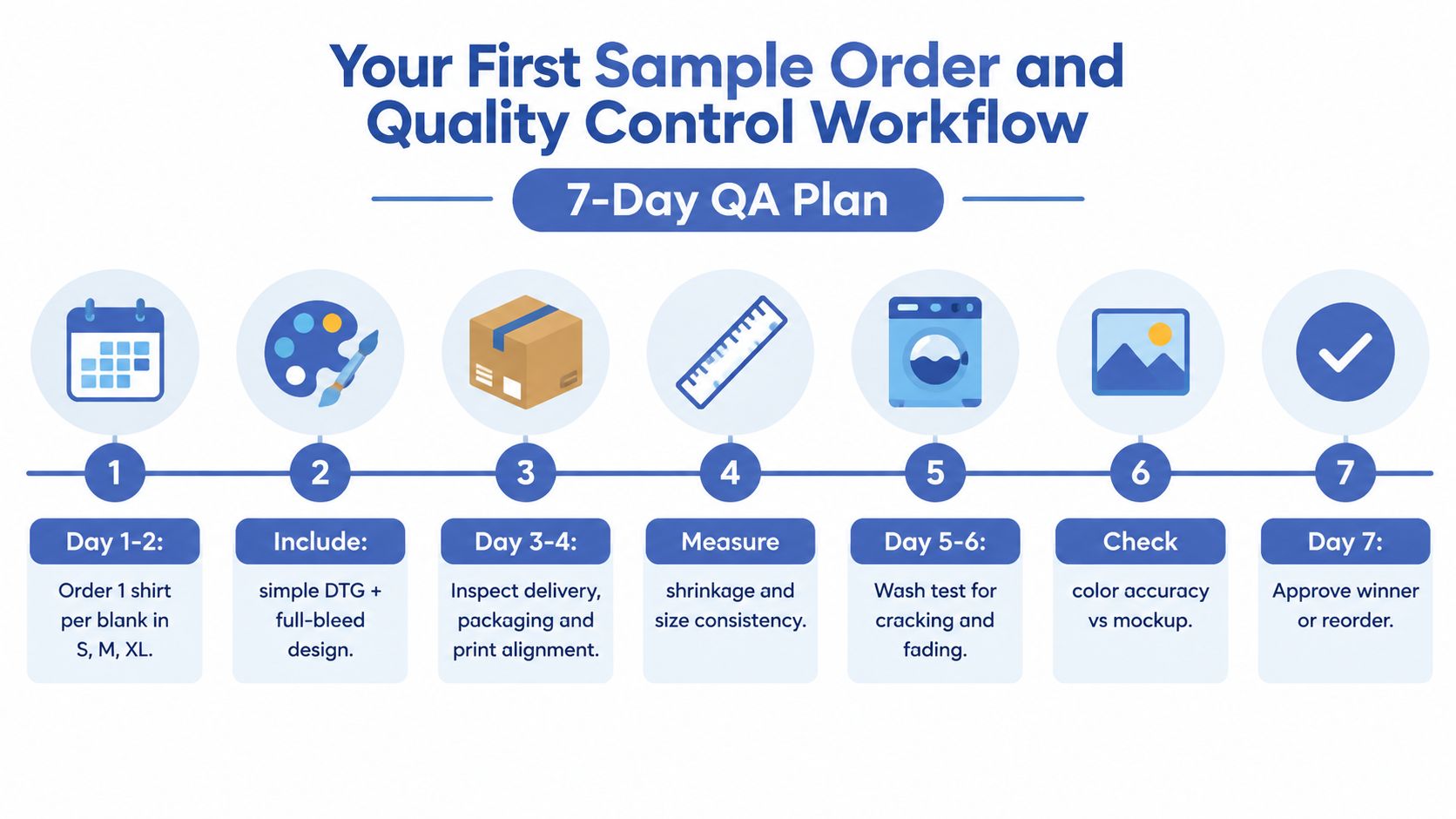 Your First Sample Order and Quality Control Workflow

7-Day QA Plan

1

Day 1-2:

Order 1 shirt per blank in S, M, XL.

2

Include:

simple DTG + full-bleed design.

3

Day 3-4:

Inspect delivery, packaging and print alignment.

4

Measure

shrinkage and size consistency.

5

Day 5-6:

Wash test for cracking and fading.

6

Check

color accuracy vs mockup.

7

Day 7:

Approve winner or reorder.